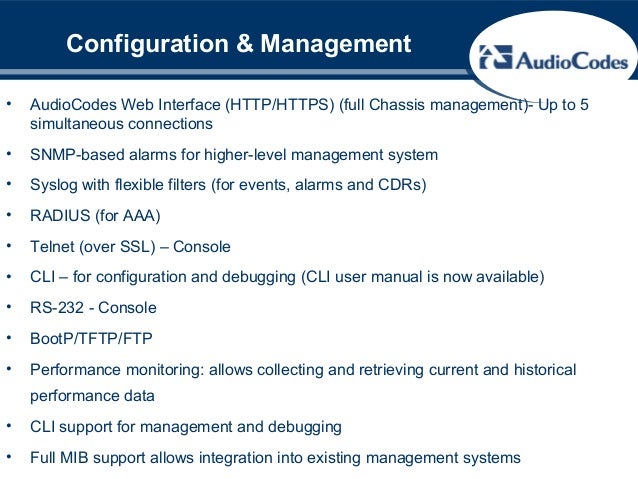 Configuration & Management

AudioCodes

• AudioCodes Web Interface (HTTP/HTTPS) (full Chassis management)- Up to 5 simultaneous connections
• SNMP-based alarms for higher-level management system
• Syslog with flexible filters (for events, alarms and CDRs)
• RADIUS (for AAA)
• Telnet (over SSL) – Console
• CLI – for configuration and debugging (CLI user manual is now available)
• RS-232 - Console
• BootP/TFTP/FTP
• Performance monitoring: allows collecting and retrieving current and historical performance data
• CLI support for management and debugging
• Full MIB support allows integration into existing management systems